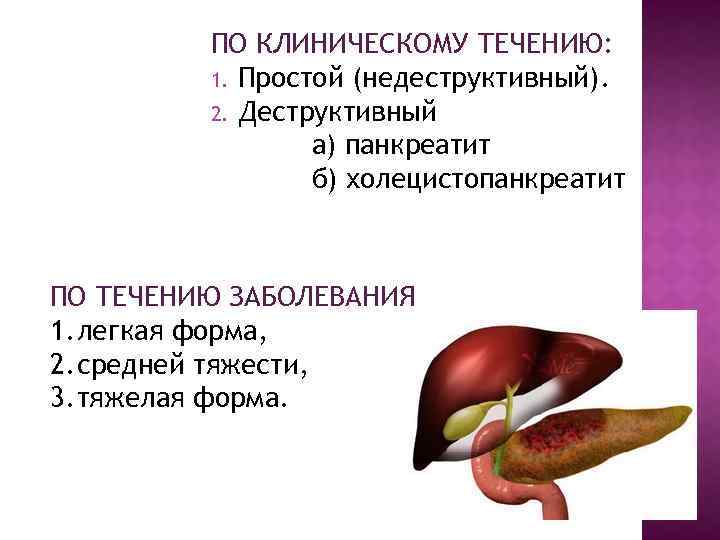 ПО КЛИНИЧЕСКОМУ ТЕЧЕНИЮ:
1. Простой (недеструктивный).
2. Деструктивный
а) панкреатит
б) холецистопанкреатит

ПО ТЕЧЕНИЮ ЗАБОЛЕВАНИЯ
1.легкая форма,
2.средней тяжести,
3.тяжелая форма.